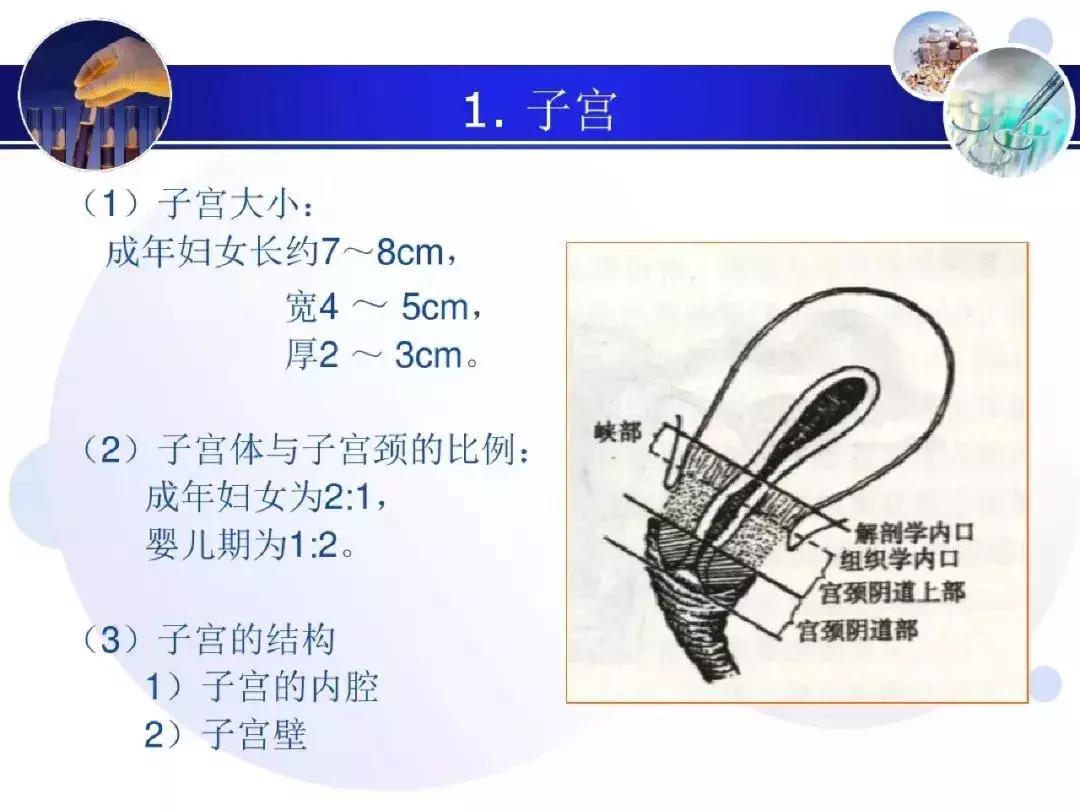 1. 子宫

（1）子宫大小：
成年妇女长约7～8cm，
宽4 ～ 5cm，
厚2 ～ 3cm。

（2）子宫体与子宫颈的比例：
成年妇女为2:1，
婴儿期为1:2。

（3）子宫的结构
1）子宫的内腔
2）子宫壁

峡部
解剖学内口
组织学内口
宫颈阴道上部
宫颈阴道部